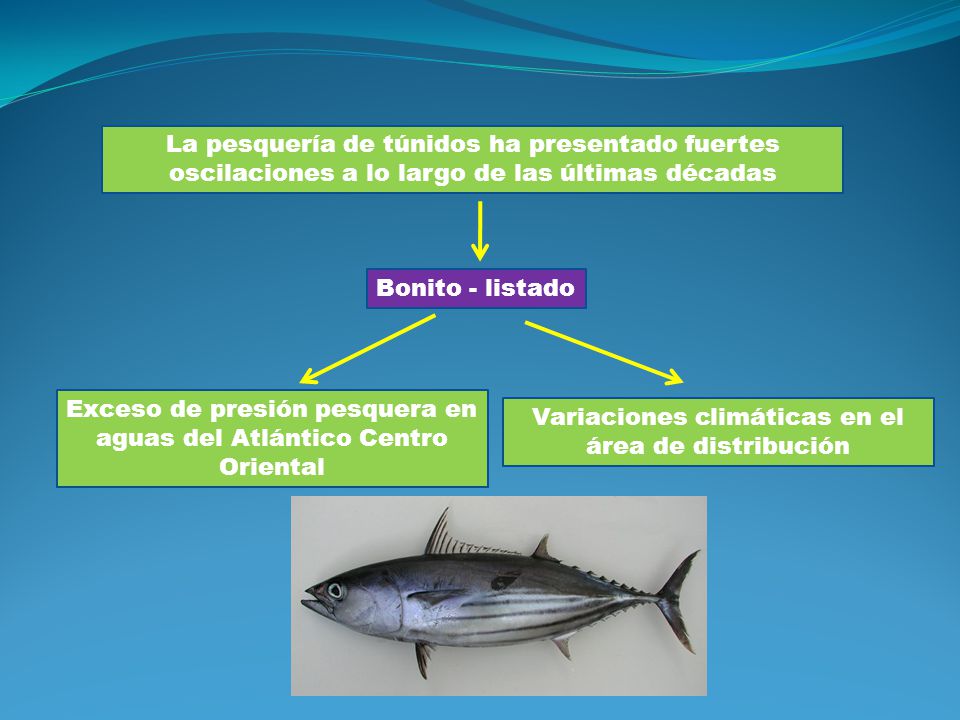 La pesquería de túnidos ha presentado fuertes oscilaciones a lo largo de las últimas décadas

Bonito - listado

Exceso de presión pesquera en aguas del Atlántico Centro Oriental

Variaciones climáticas en el área de distribución